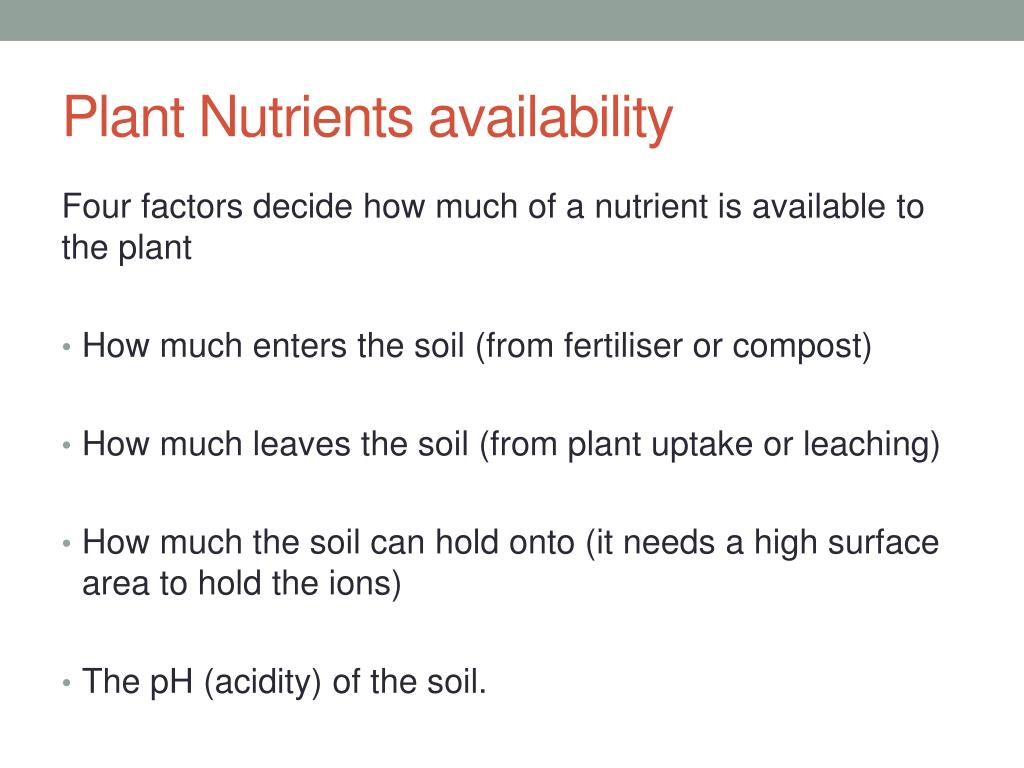 Plant Nutrients availability

Four factors decide how much of a nutrient is available to the plant

• How much enters the soil (from fertiliser or compost)

• How much leaves the soil (from plant uptake or leaching)

• How much the soil can hold onto (it needs a high surface area to hold the ions)

• The pH (acidity) of the soil.